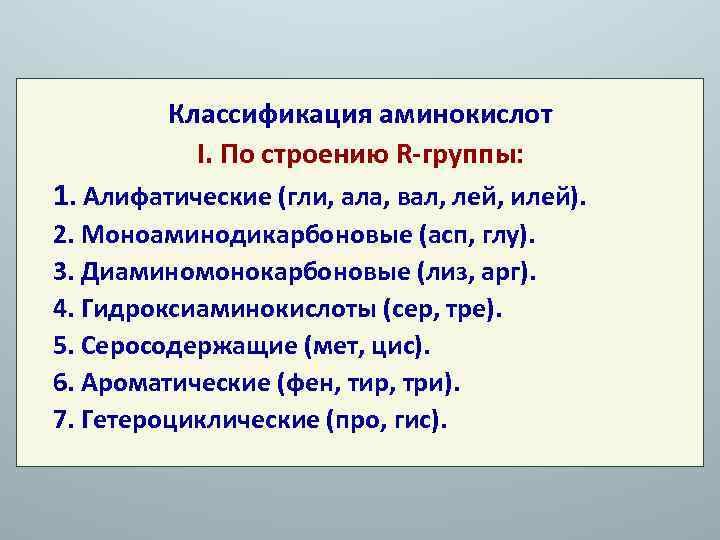 Классификация аминокислот

I. По строению R-группы:

1. Алифатические (гли, ала, вал, лей, илей).
2. Моноаминодикарбоновые (асп, глу).
3. Диаминомонокарбоновые (лиз, арг).
4. Гидроксиаминокислоты (сер, тре).
5. Серосодержащие (мет, цис).
6. Ароматические (фен, тир, три).
7. Гетероциклические (про, гис).